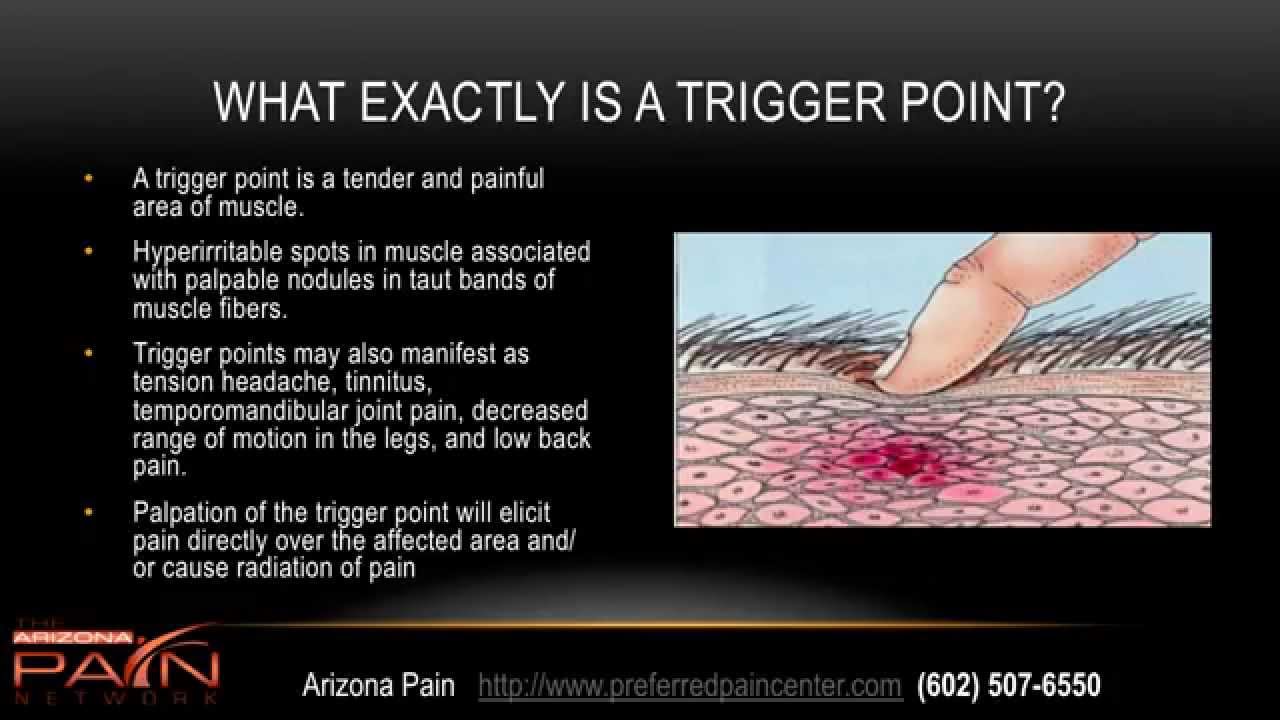 WHAT EXACTLY IS A TRIGGER POINT?

• A trigger point is a tender and painful area of muscle.

• Hyperirritable spots in muscle associated with palpable nodules in taut bands of muscle fibers.

• Trigger points may also manifest as tension headache, tinnitus, temporomandibular joint pain, decreased range of motion in the legs, and low back pain.

• Palpation of the trigger point will elicit pain directly over the affected area and/ or cause radiation of pain

THE ARIZONA PAIN NETWORK

Arizona Pain http://www.preferredpaincenter.com (602) 507-6550